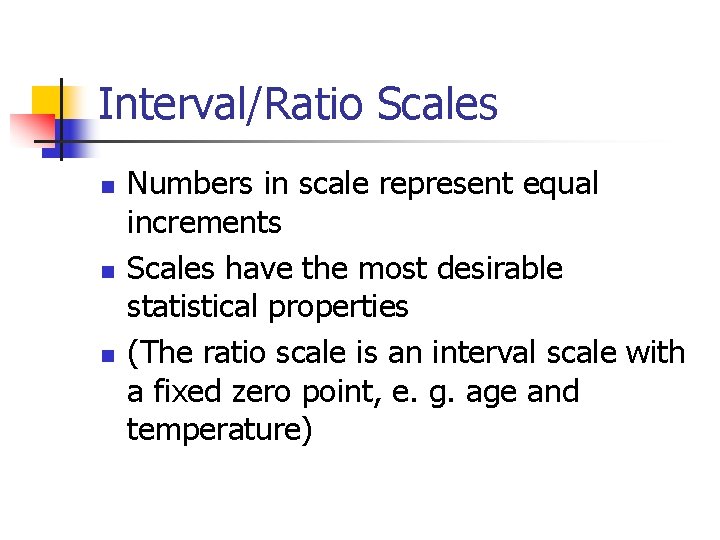 Interval/Ratio Scales

- Numbers in scale represent equal increments
- Scales have the most desirable statistical properties
- (The ratio scale is an interval scale with a fixed zero point, e. g. age and temperature)